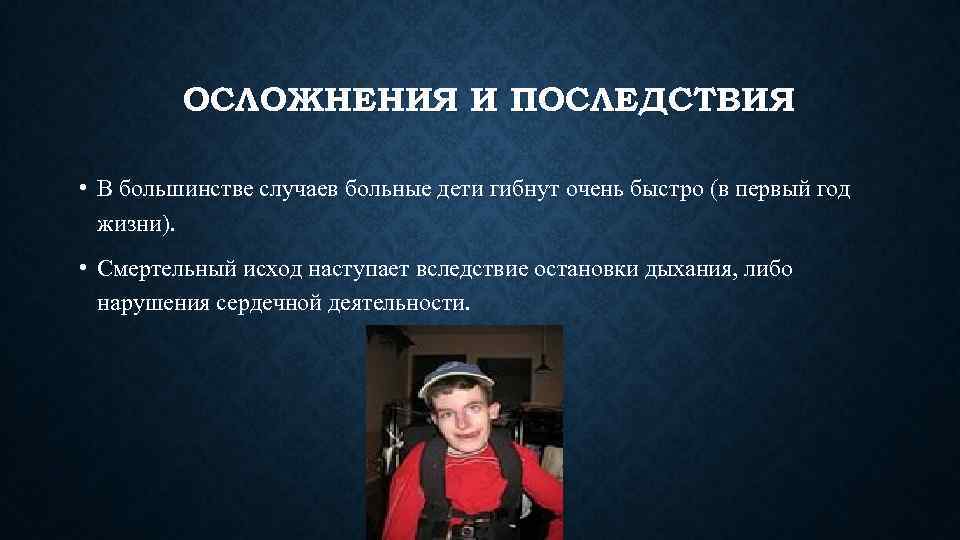 ОСЛОЖНЕНИЯ И ПОСЛЕДСТВИЯ

• В большинстве случаев больные дети гибнут очень быстро (в первый год жизни).

• Смертельный исход наступает вследствие остановки дыхания, либо нарушения сердечной деятельности.